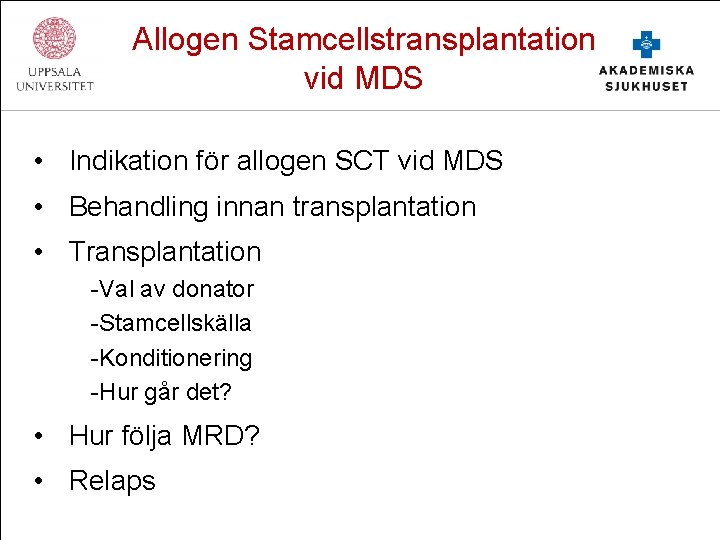 UPPSALA UNIVERSITET

Allogen Stamcellstransplantation vid MDS

AKADEMISKA SJUKHUSET

• Indikation för allogen SCT vid MDS
• Behandling innan transplantation
• Transplantation
-Val av donator
-Stamcellskälla
-Konditionering
-Hur går det?
• Hur följa MRD?
• Relaps